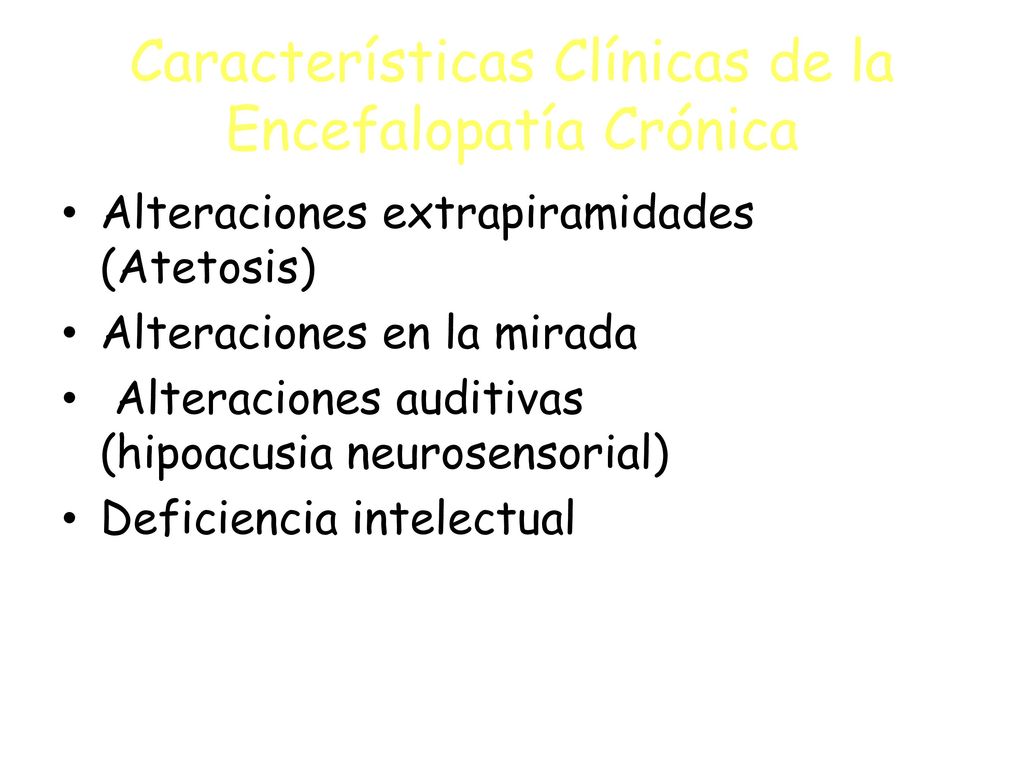 Características Clínicas de la Encefalopatía Crónica

• Alteraciones extrapiramidades (Atetosis)
• Alteraciones en la mirada
• Alteraciones auditivas (hipoacusia neurosensorial)
• Deficiencia intelectual